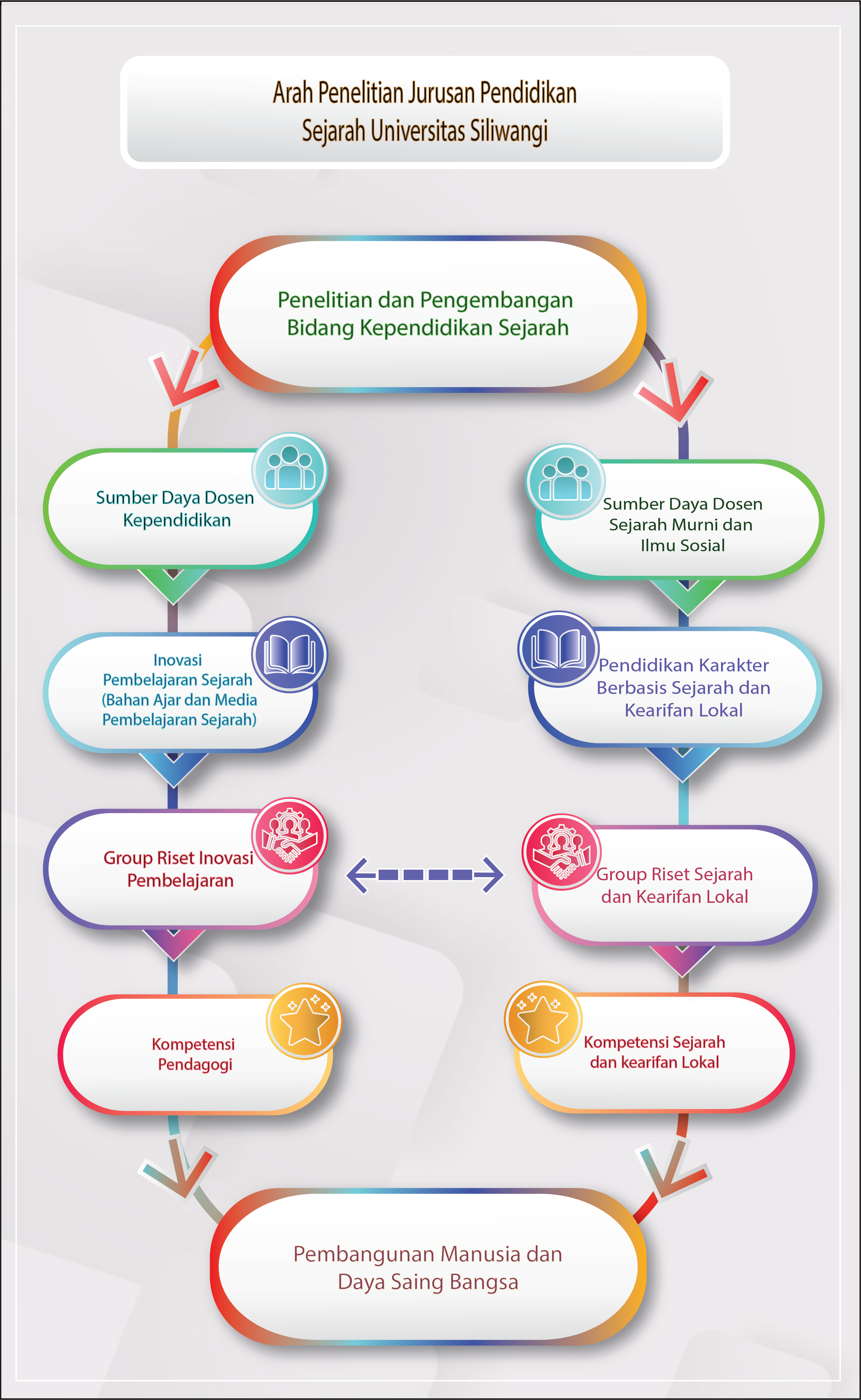 Arah Penelitian Jurusan Pendidikan Sejarah Universitas Siliwangi

Penelitian dan Pengembangan Bidang Kependidikan Sejarah

Sumber Daya Dosen Kependidikan

Inovasi Pembelajaran Sejarah (Bahan Ajar dan Media Pembelajaran Sejarah)

Group Riset Inovasi Pembelajaran

Kompetensi Pendagogi

Sumber Daya Dosen Sejarah Murni dan Ilmu Sosial

Pendidikan Karakter Berbasis Sejarah dan Kearifan Lokal

Group Riset Sejarah dan Kearifan Lokal

Kompetensi Sejarah dan kearifan Lokal

Pembangunan Manusia dan Daya Saing Bangsa